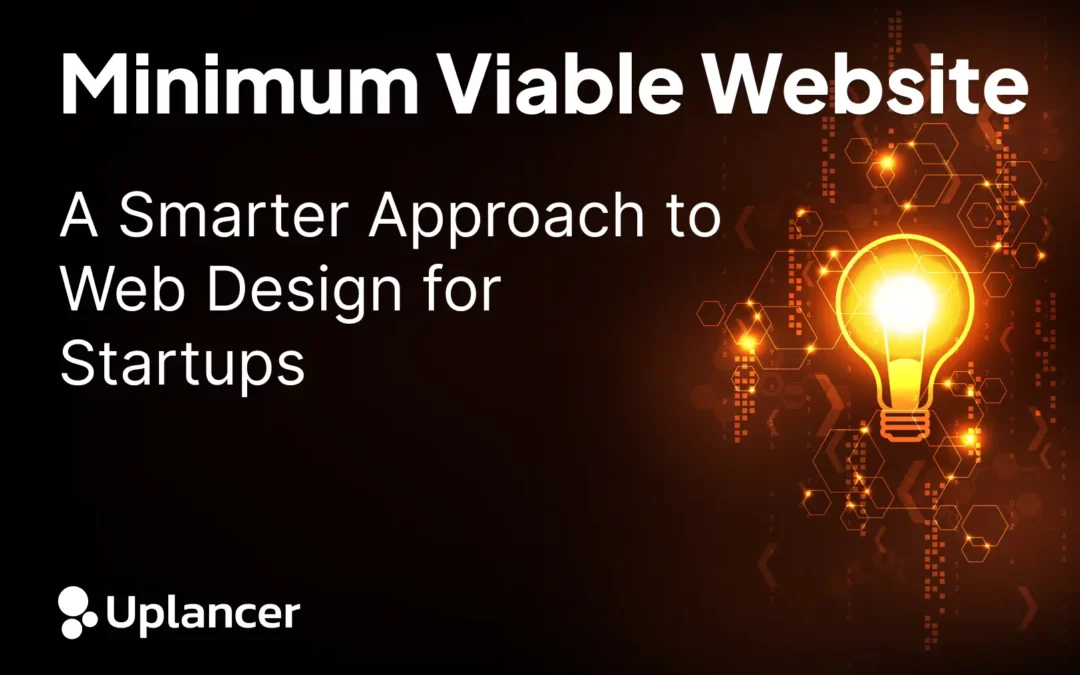 Minimum Viable Website

A Smarter Approach to Web Design for Startups

Uplancer